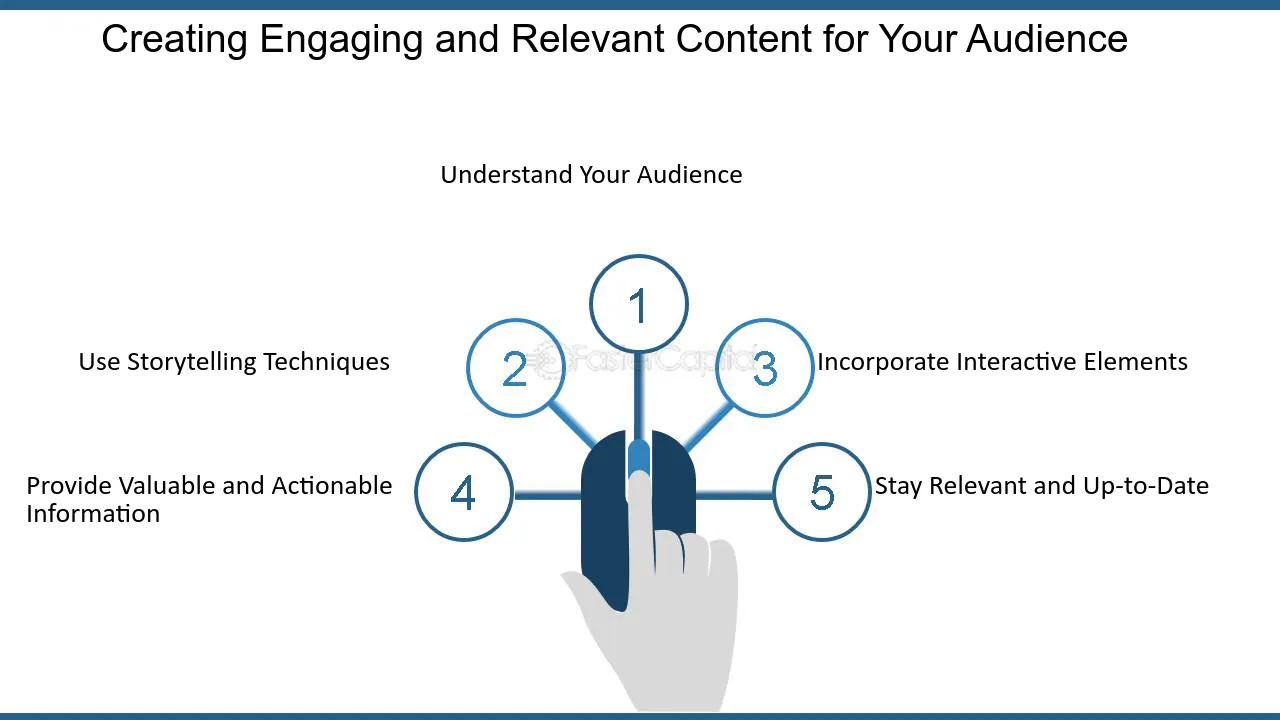 Creating Engaging and Relevant Content for Your Audience

Understand Your Audience

1

Use Storytelling Techniques

2

3

Incorporate Interactive Elements

Provide Valuable and Actionable Information

4

5

Stay Relevant and Up-to-Date

FasterCapital